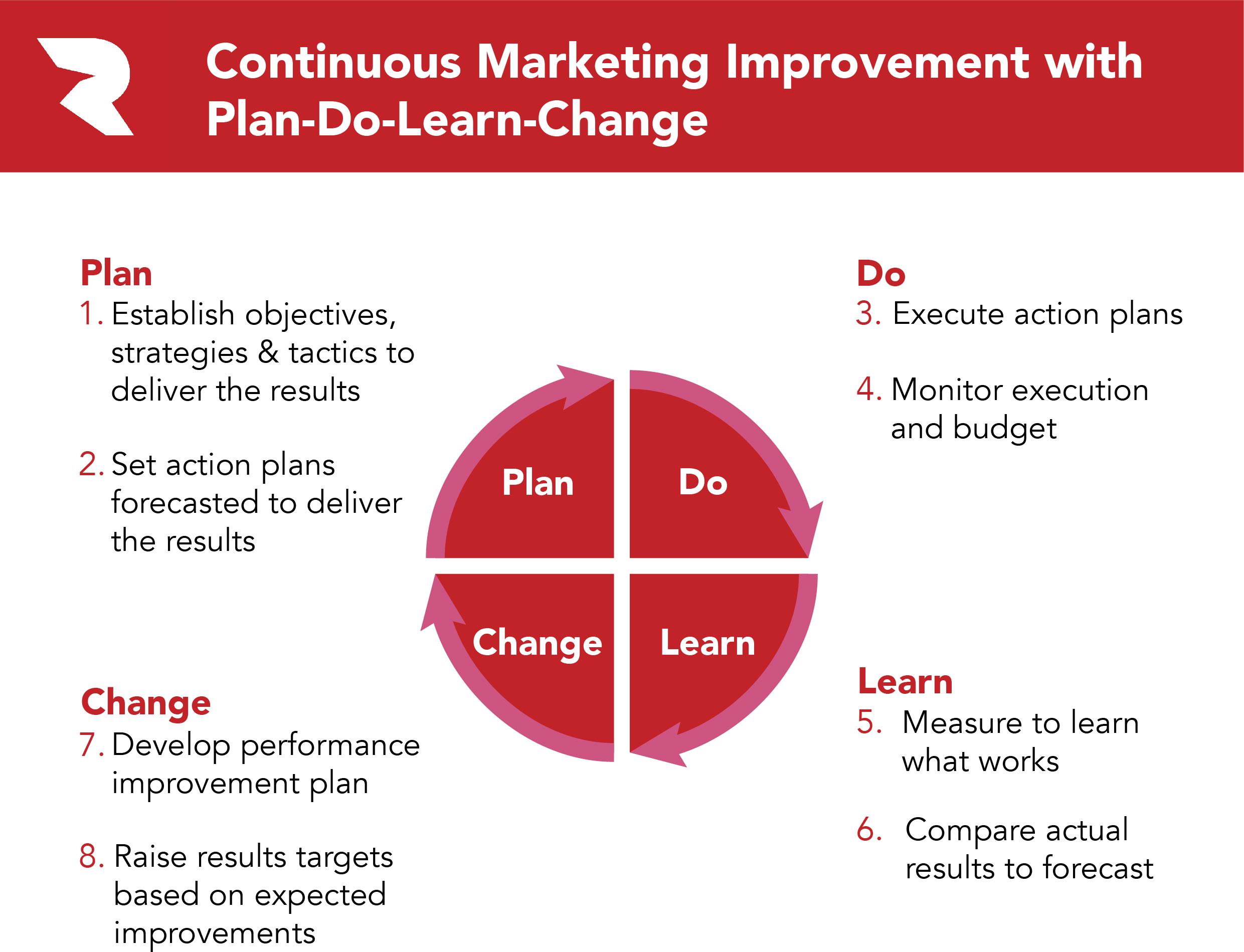 Continuous Marketing Improvement with Plan-Do-Learn-Change

Plan
1. Establish objectives, strategies & tactics to deliver the results

2. Set action plans forecasted to deliver the results

Do
3. Execute action plans

4. Monitor execution and budget

Plan

Do

Change

Learn

Learn
5. Measure to learn what works

6. Compare actual results to forecast

Change
7. Develop performance improvement plan

8. Raise results targets based on expected improvements